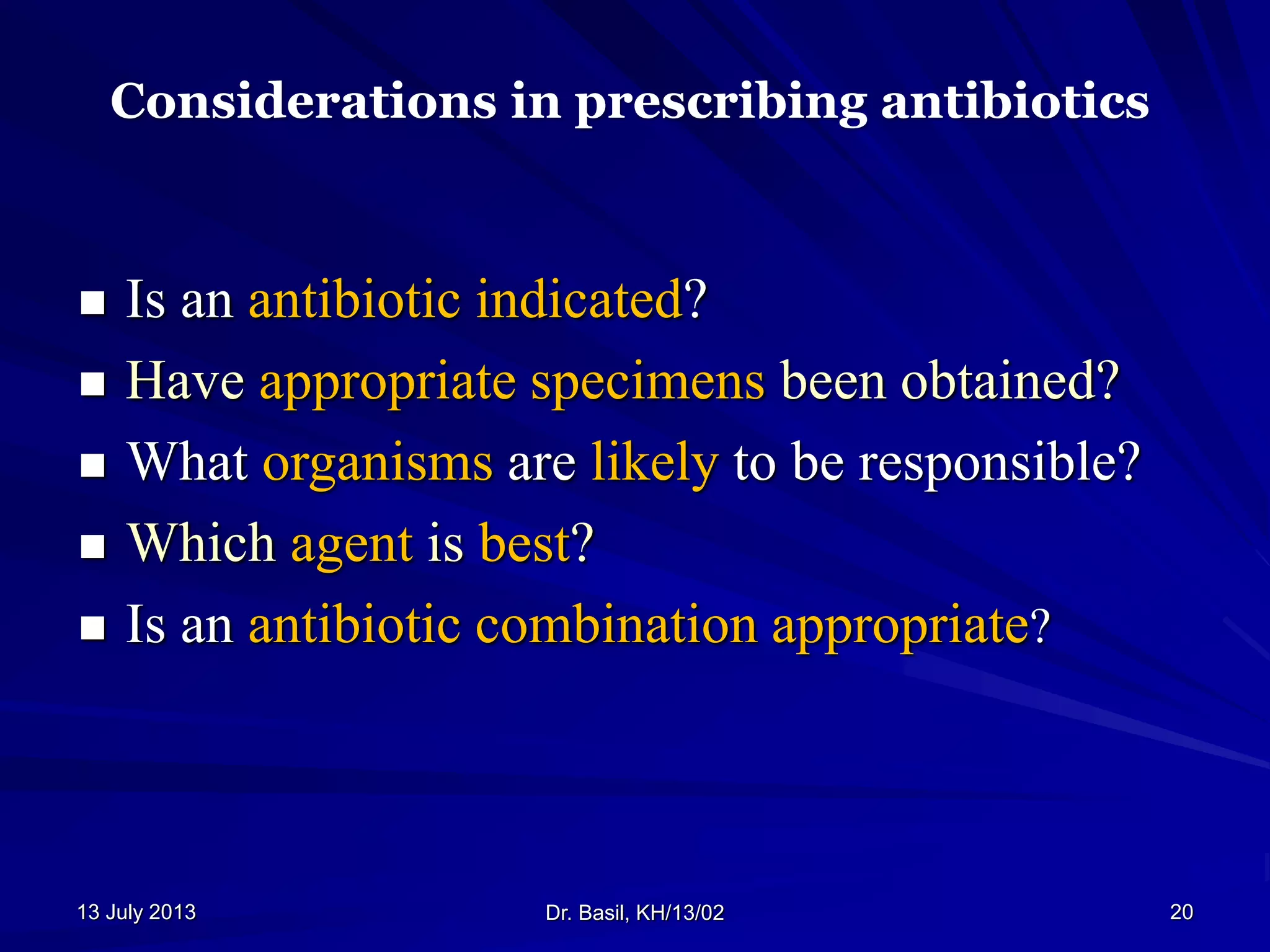 Considerations in prescribing antibiotics

- Is an antibiotic indicated?
- Have appropriate specimens been obtained?
- What organisms are likely to be responsible?
- Which agent is best?
- Is an antibiotic combination appropriate?

13 July 2013

Dr. Basil, KH/13/02

20